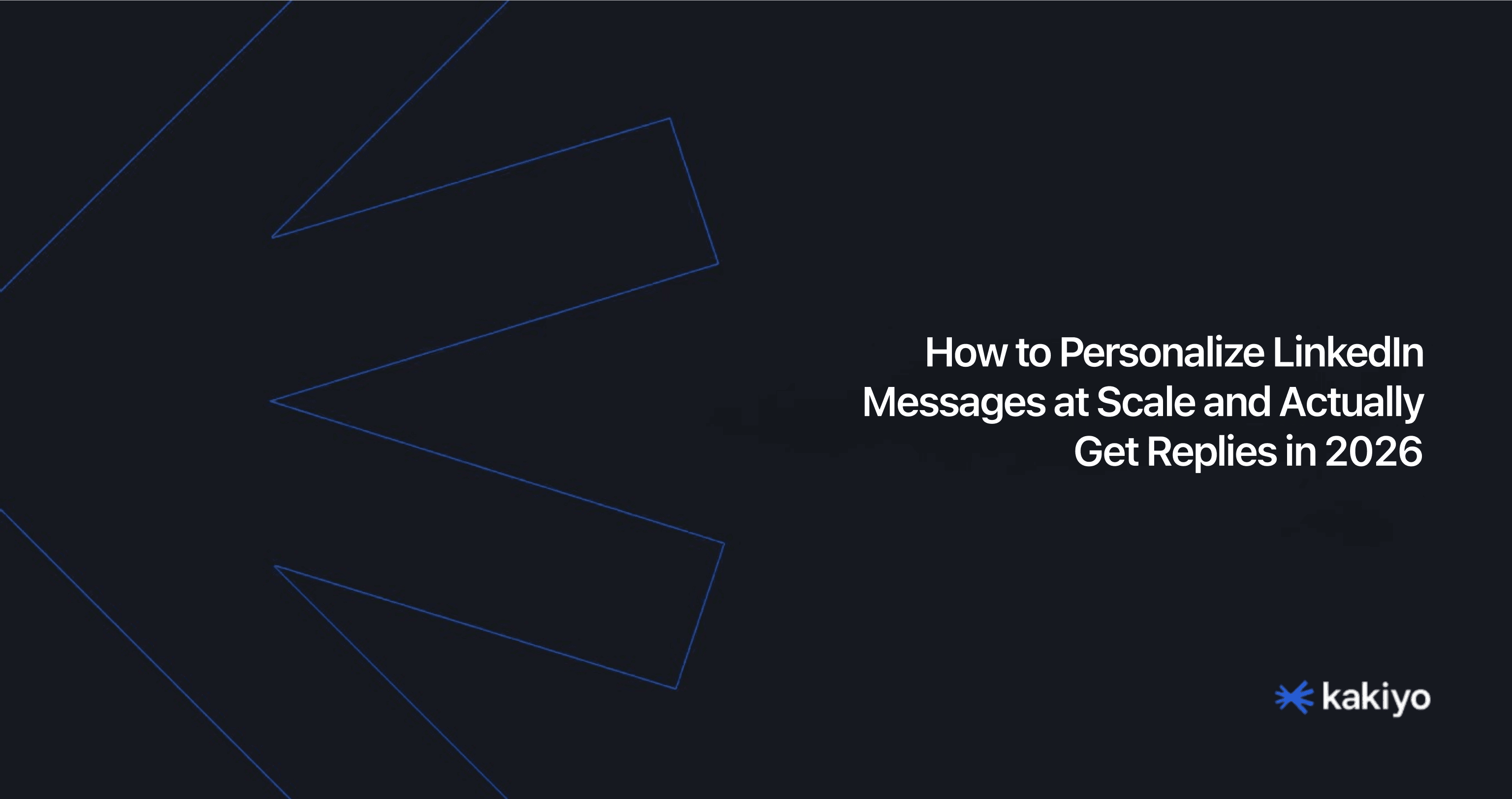 How to Personalize LinkedIn Messages at Scale and Actually Get Replies in 2026

kakiyo